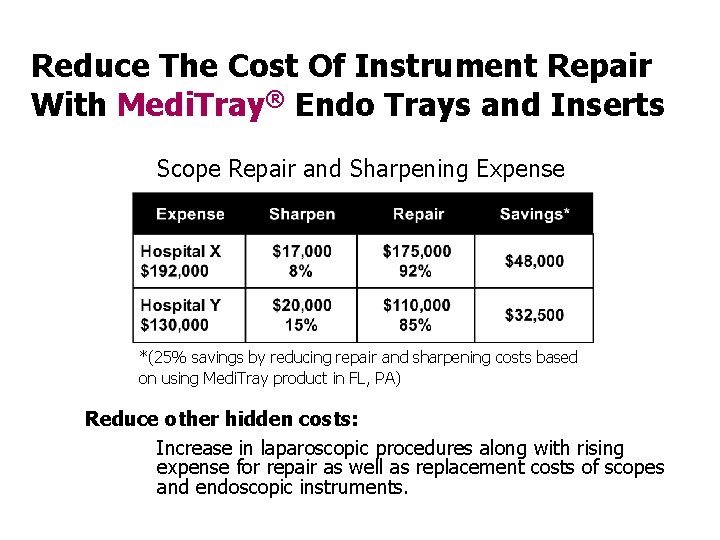 Reduce The Cost Of Instrument Repair With MediTray® Endo Trays and Inserts

Scope Repair and Sharpening Expense

| Expense | Sharpen | Repair | Savings* |
|---|---|---|---|
| Hospital X $192,000 | $17,000 8% | $175,000 92% | $48,000 |
| Hospital Y $130,000 | $20,000 15% | $110,000 85% | $32,500 |

*(25% savings by reducing repair and sharpening costs based on using MediTray product in FL, PA)

Reduce other hidden costs:

Increase in laparoscopic procedures along with rising expense for repair as well as replacement costs of scopes and endoscopic instruments.